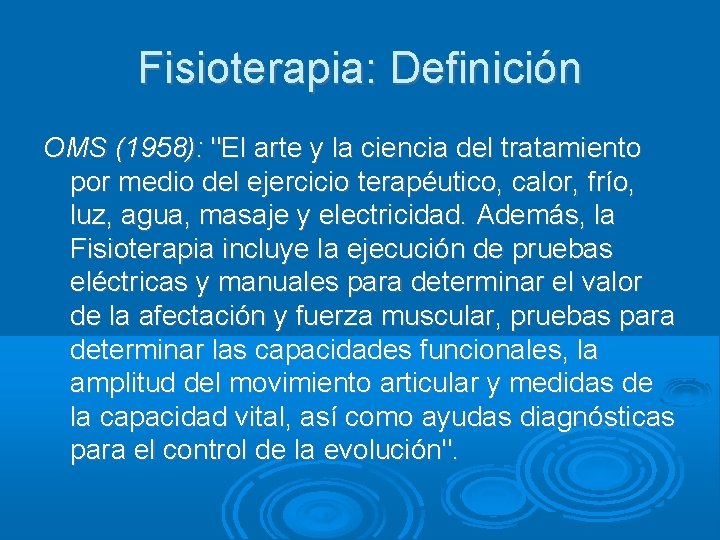 Fisioterapia: Definición

OMS (1958): "El arte y la ciencia del tratamiento por medio del ejercicio terapéutico, calor, frío, luz, agua, masaje y electricidad. Además, la Fisioterapia incluye la ejecución de pruebas eléctricas y manuales para determinar el valor de la afectación y fuerza muscular, pruebas para determinar las capacidades funcionales, la amplitud del movimiento articular y medidas de la capacidad vital, así como ayudas diagnósticas para el control de la evolución".